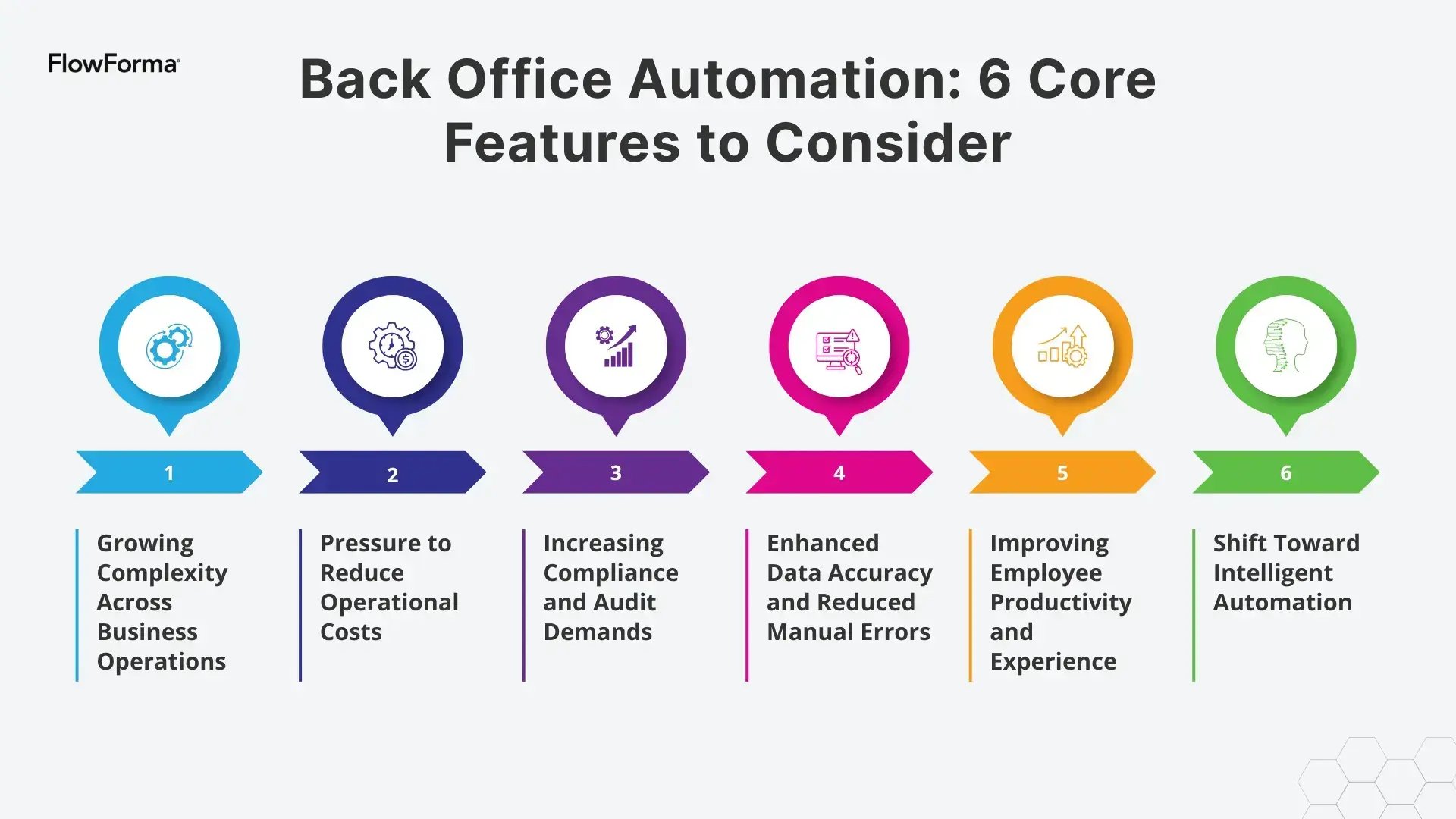 FlowForma

Back Office Automation: 6 Core Features to Consider

1

Growing Complexity Across Business Operations

2

Pressure to Reduce Operational Costs

3

Increasing Compliance and Audit Demands

4

Enhanced Data Accuracy and Reduced Manual Errors

5

Improving Employee Productivity and Experience

6

Shift Toward Intelligent Automation